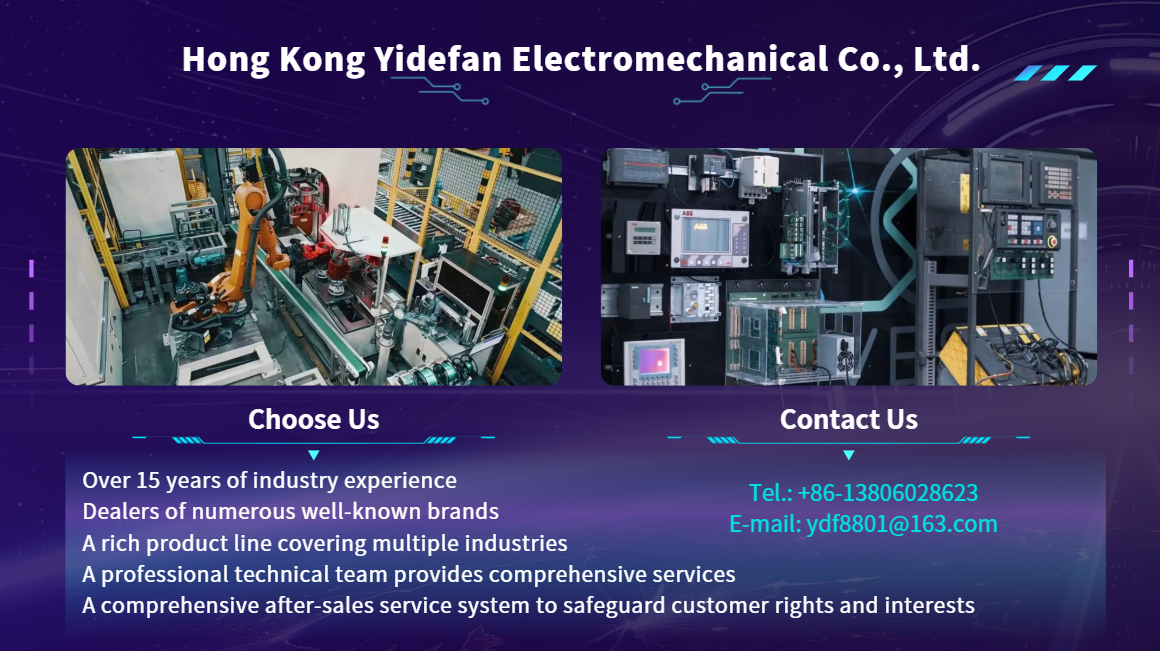 Hong Kong Yidefan Electromechanical Co., Ltd.

Choose Us

Over 15 years of industry experience
Dealers of numerous well-known brands
A rich product line covering multiple industries
A professional technical team provides comprehensive services
A comprehensive after-sales service system to safeguard customer rights and interests

Contact Us

Tel.: +86-13806028623
E-mail: ydf8801@163.com